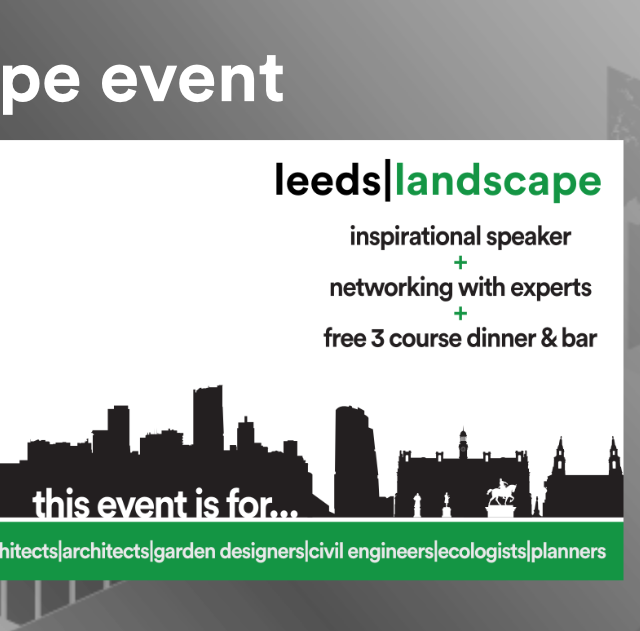 pe event

leeds|landscape

inspirational speaker
+
networking with experts
+
free 3 course dinner & bar

this event is for...

hitects|architects|garden designers|civil engineers|ecologists|planners